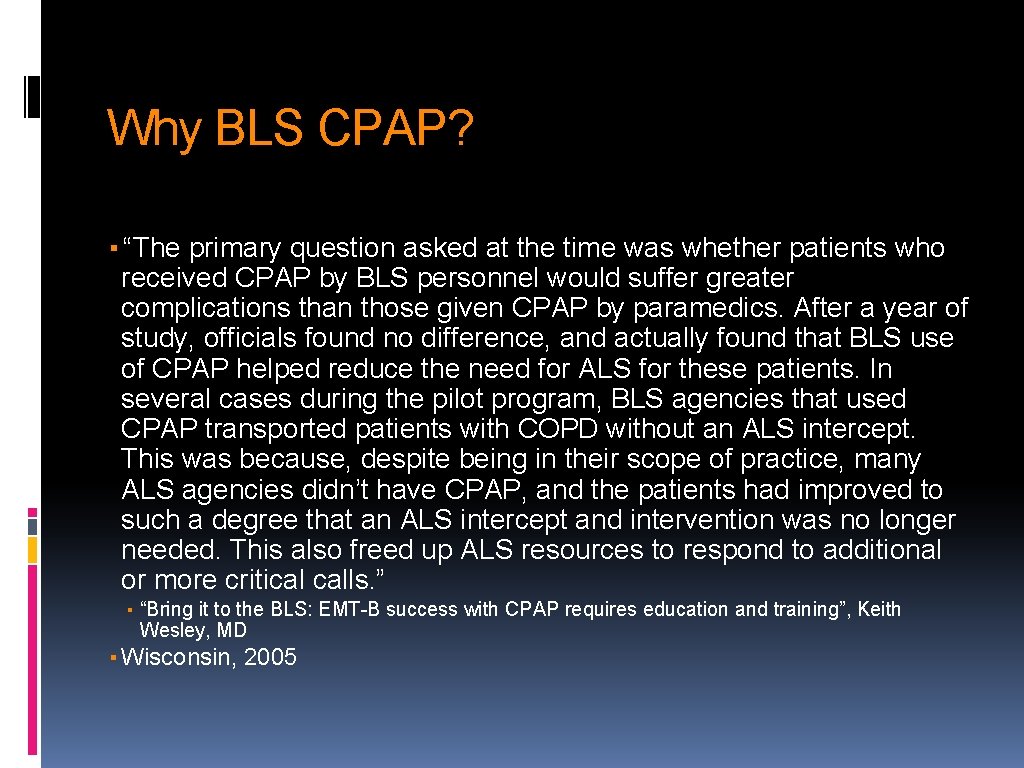 Why BLS CPAP?

▪ “The primary question asked at the time was whether patients who received CPAP by BLS personnel would suffer greater complications than those given CPAP by paramedics. After a year of study, officials found no difference, and actually found that BLS use of CPAP helped reduce the need for ALS for these patients. In several cases during the pilot program, BLS agencies that used CPAP transported patients with COPD without an ALS intercept. This was because, despite being in their scope of practice, many ALS agencies didn’t have CPAP, and the patients had improved to such a degree that an ALS intercept and intervention was no longer needed. This also freed up ALS resources to respond to additional or more critical calls.”

▪ “Bring it to the BLS: EMT-B success with CPAP requires education and training”, Keith Wesley, MD

▪ Wisconsin, 2005